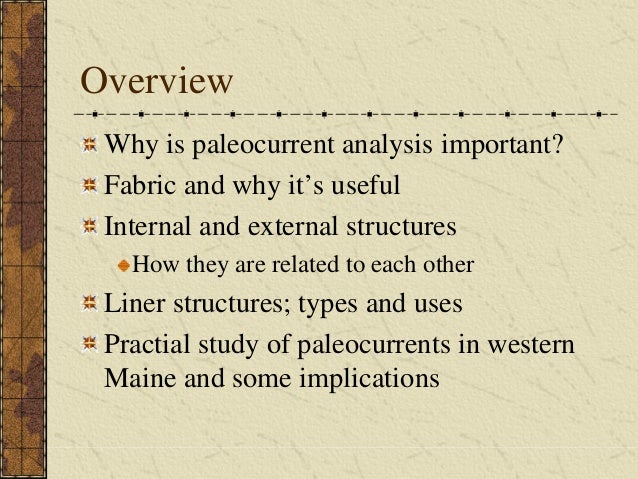 Overview

Why is paleocurrent analysis important?

Fabric and why it’s useful

Internal and external structures

How they are related to each other

Liner structures; types and uses

Practial study of paleocurrents in western Maine and some implications